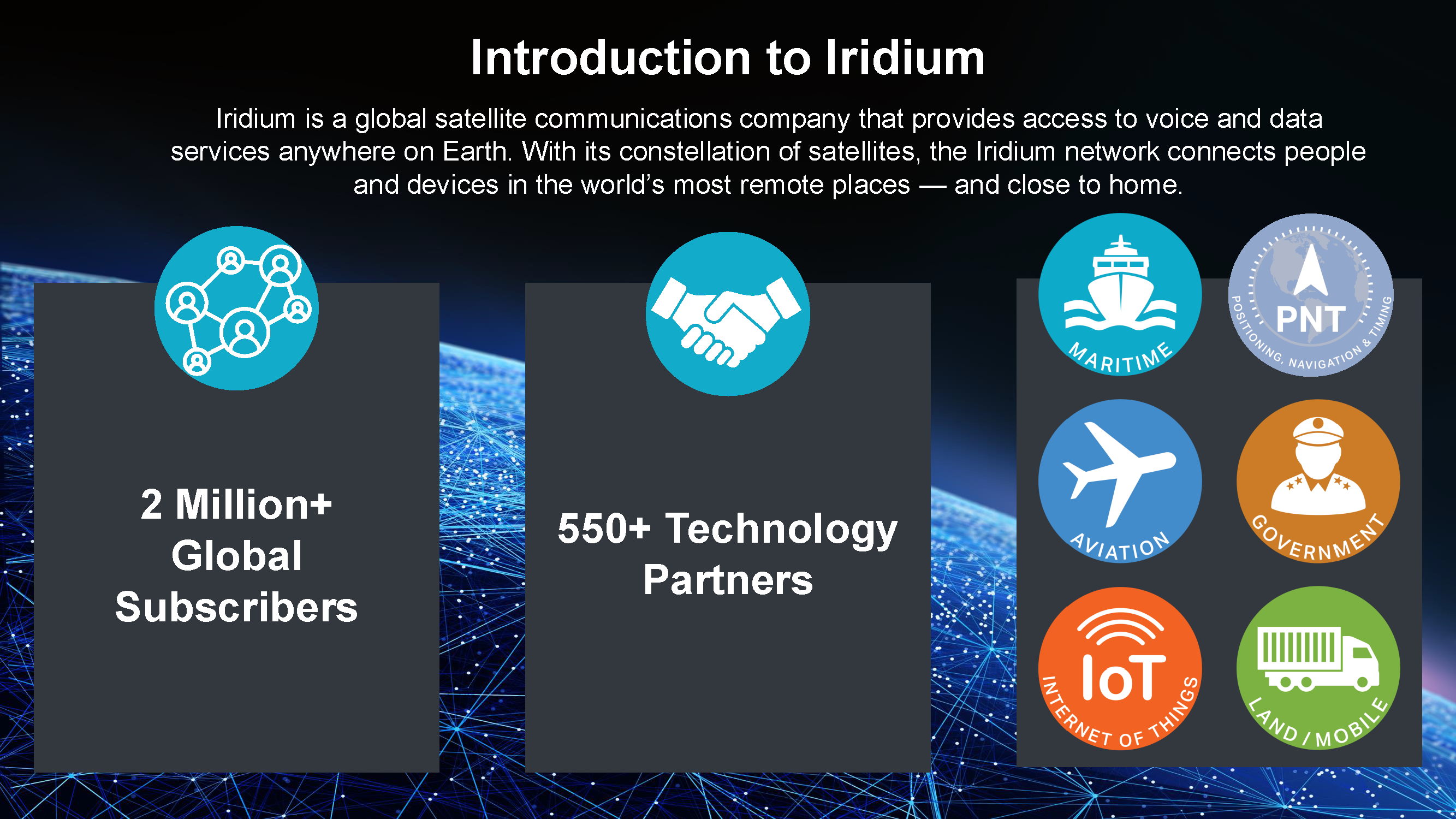 Introduction to Iridium

Iridium is a global satellite communications company that provides access to voice and data services anywhere on Earth. With its constellation of satellites, the Iridium network connects people and devices in the world's most remote places — and close to home.

2 Million+ Global Subscribers

550+ Technology Partners

MARITIME

PNT

POSITIONING, NAVIGATION & TIMING

AVIATION

GOVERNMENT

IoT

INTERNET OF THINGS

LAND / MOBILE